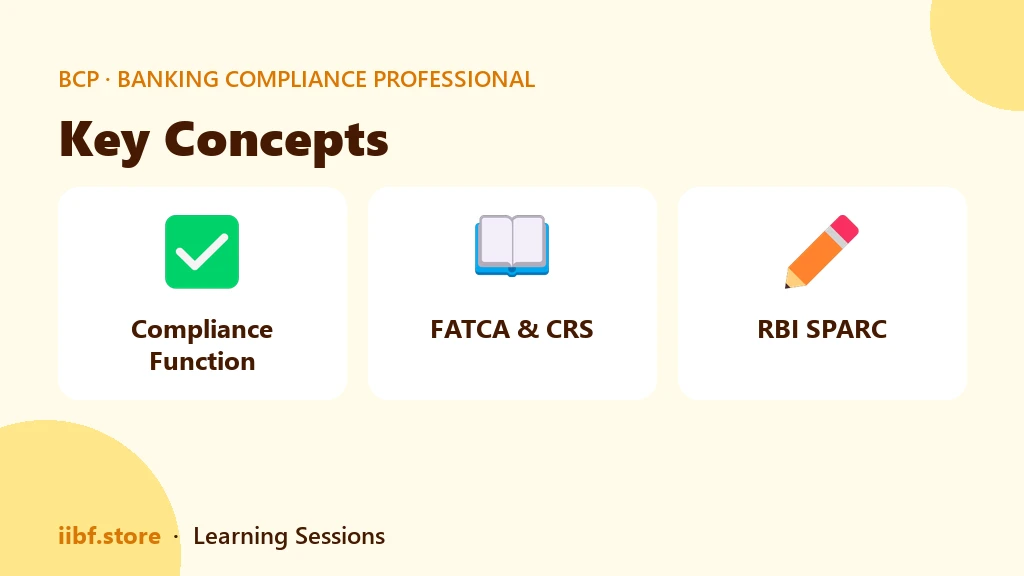 BCP · BANKING COMPLIANCE PROFESSIONAL

Key Concepts

Compliance Function

FATCA & CRS

RBI SPARC

iibf.store · Learning Sessions